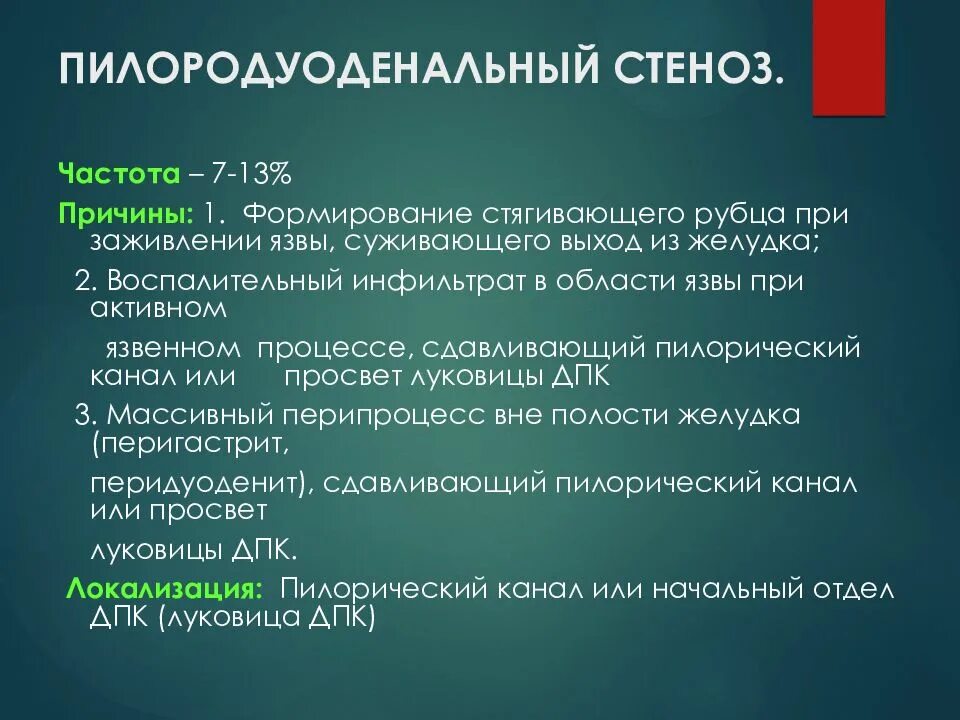 ПИЛОРОДУОДЕНАЛЬНЫЙ СТЕНОЗ.

Частота – 7-13%

Причины: 1. Формирование стягивающего рубца при заживлении язвы, суживающего выход из желудка;

2. Воспалительный инфильтрат в области язвы при активном

язвенном процессе, сдавливающий пилорический канал или просвет луковицы ДПК

3. Массивный перипроцесс вне полости желудка (перигастрит,

перидуоденит), сдавливающий пилорический канал или просвет

луковицы ДПК.

Локализация: Пилорический канал или начальный отдел ДПК (луковица ДПК)